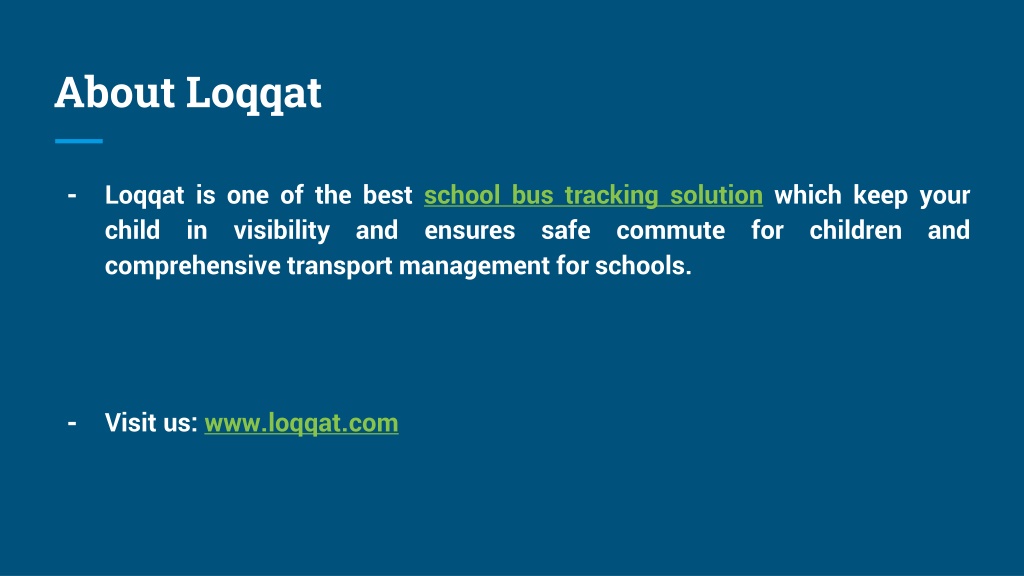 About Loqqat

- Loqqat is one of the best school bus tracking solution which keep your child in visibility and ensures safe commute for children and comprehensive transport management for schools.

- Visit us: www.loqqat.com